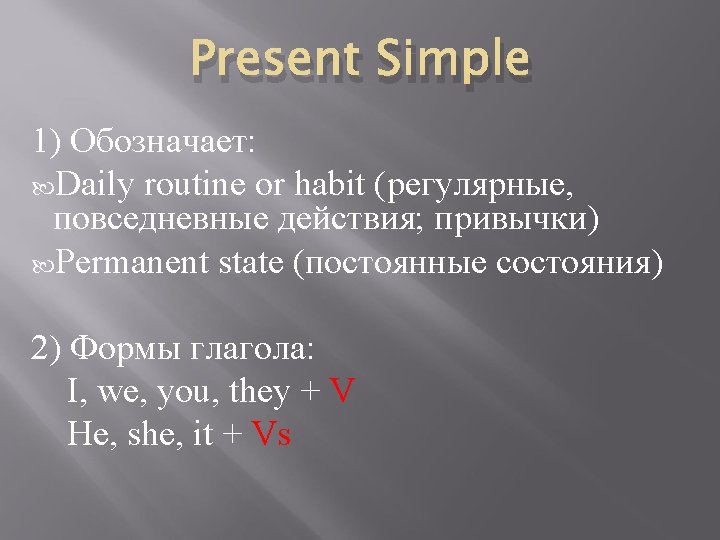 Present Simple

1) Обозначает:

Daily routine or habit (регулярные, повседневные действия; привычки)

Permanent state (постоянные состояния)

2) Формы глагола:

I, we, you, they + V

He, she, it + Vs